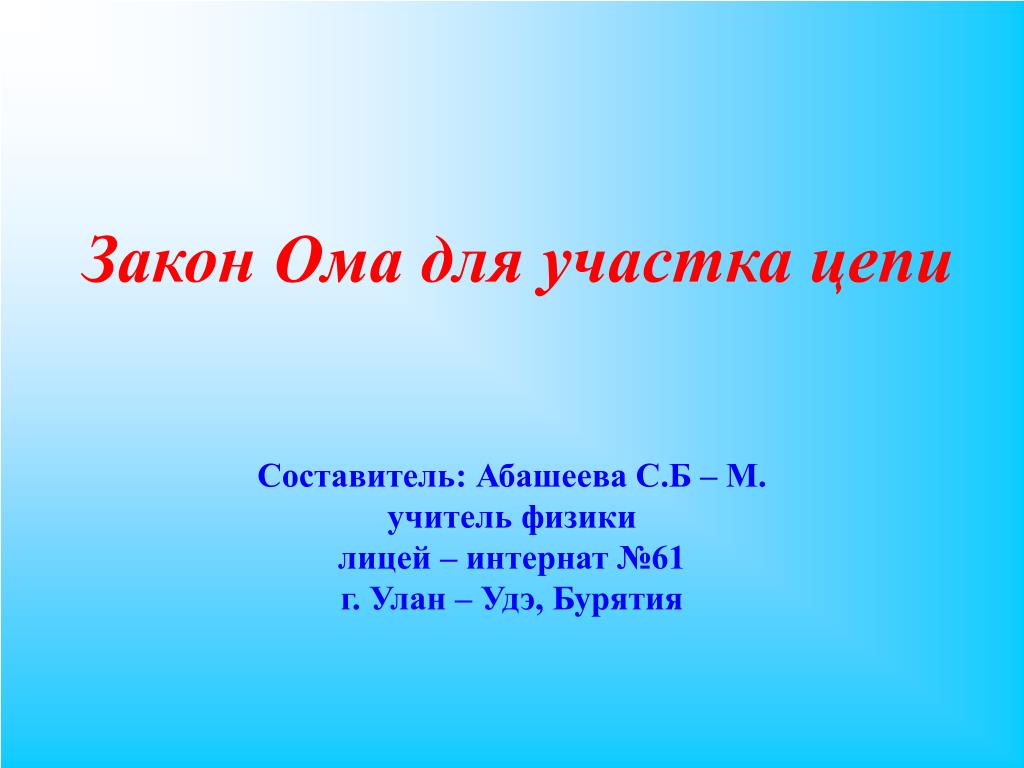 Закон Ома для участка цепи

Составитель: Абашеева С.Б – М.
учитель физики
лицей – интернат №61
г. Улан – Удэ, Бурятия